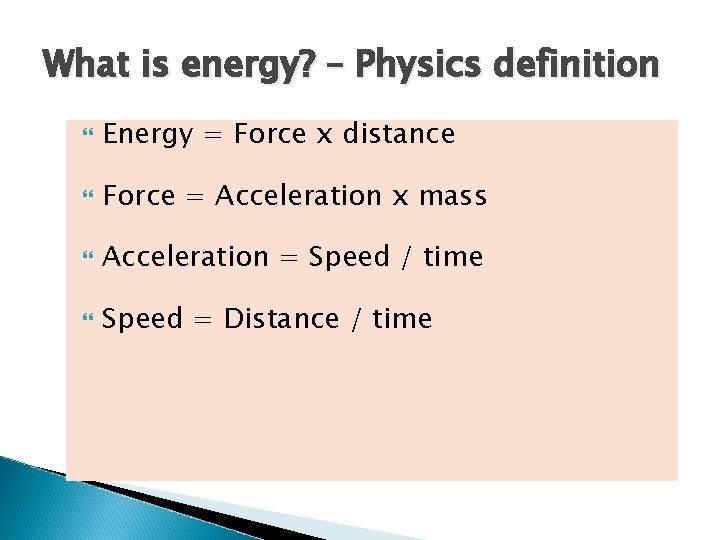 What is energy? – Physics definition

Energy = Force x distance

Force = Acceleration x mass

Acceleration = Speed / time

Speed = Distance / time